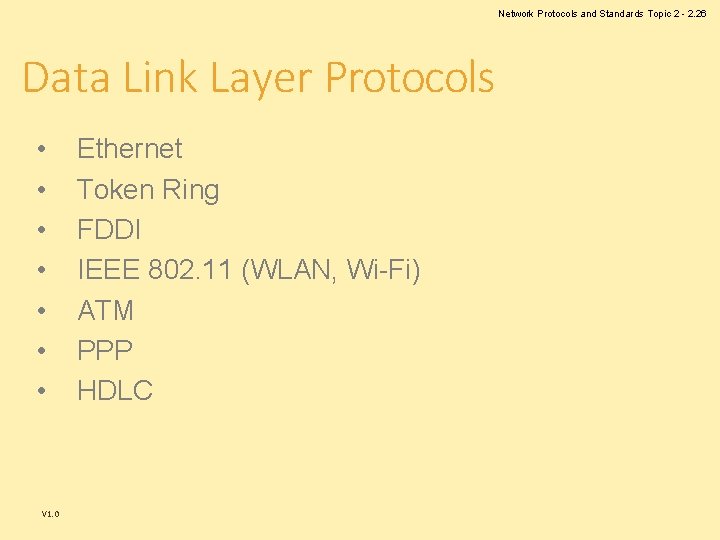 Network Protocols and Standards Topic 2 - 2.26

Data Link Layer Protocols

• Ethernet
• Token Ring
• FDDI
• IEEE 802.11 (WLAN, Wi-Fi)
• ATM
• PPP
• HDLC

V1.0